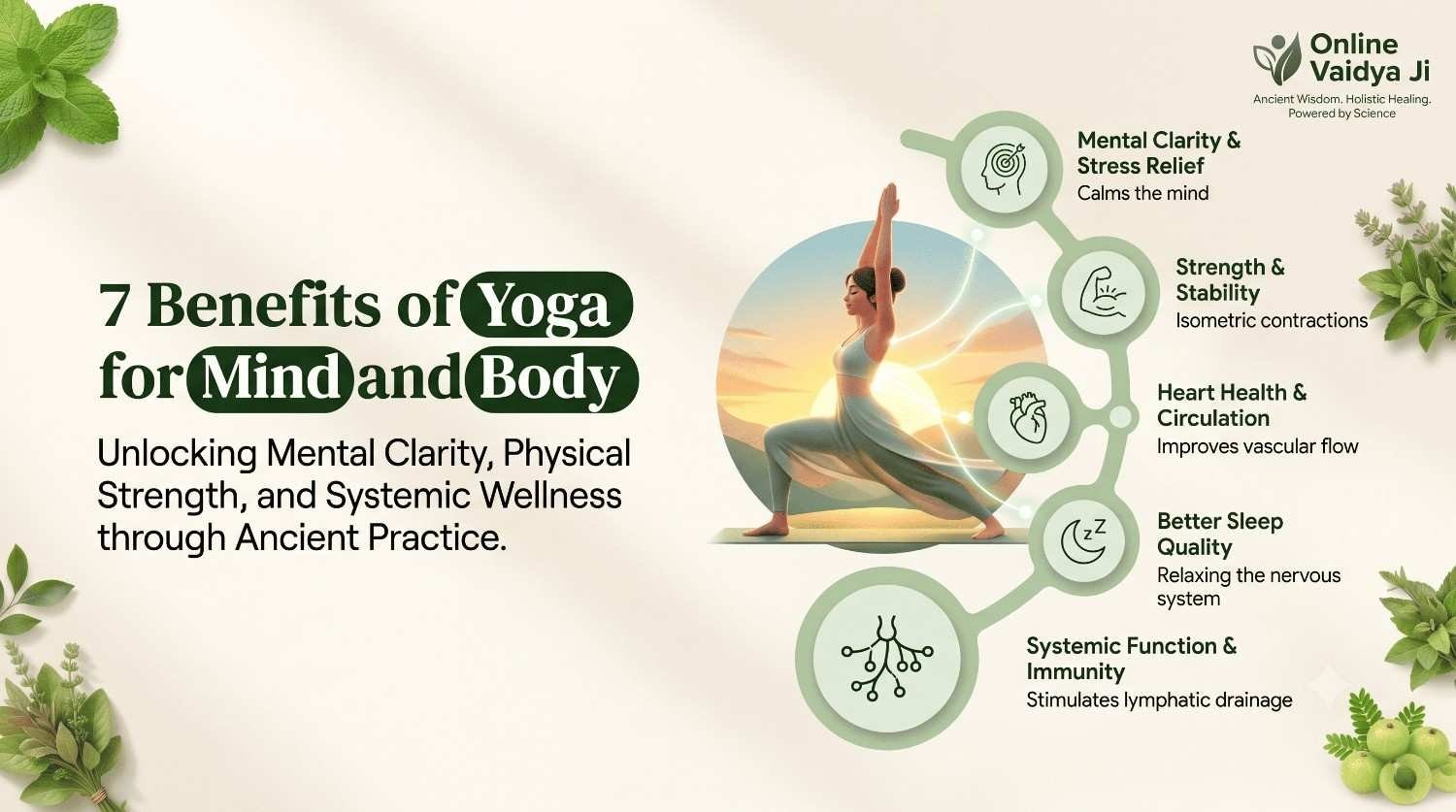 Online Vaidya Ji
Ancient Wisdom. Holistic Healing. Powered by Science

7 Benefits of Yoga for Mind and Body

Unlocking Mental Clarity, Physical Strength, and Systemic Wellness through Ancient Practice.

Mental Clarity & Stress Relief
Calms the mind

Strength & Stability
Isometric contractions

Heart Health & Circulation
Improves vascular flow

Better Sleep Quality
Relaxing the nervous system

Systemic Function & Immunity
Stimulates lymphatic drainage